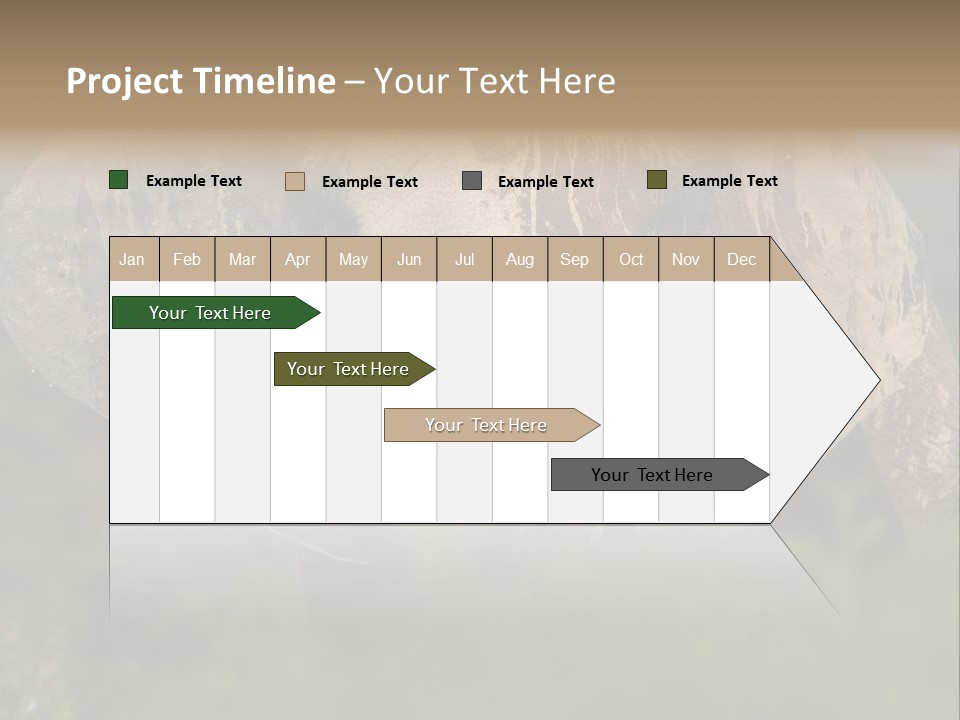 Project Timeline – Your Text Here

Example Text Example Text Example Text Example Text

| Jan | Feb | Mar | Apr | May | Jun | Jul | Aug | Sep | Oct | Nov | Dec |
|---|---|---|---|---|---|---|---|---|---|---|---|

Your Text Here

Your Text Here

Your Text Here

Your Text Here